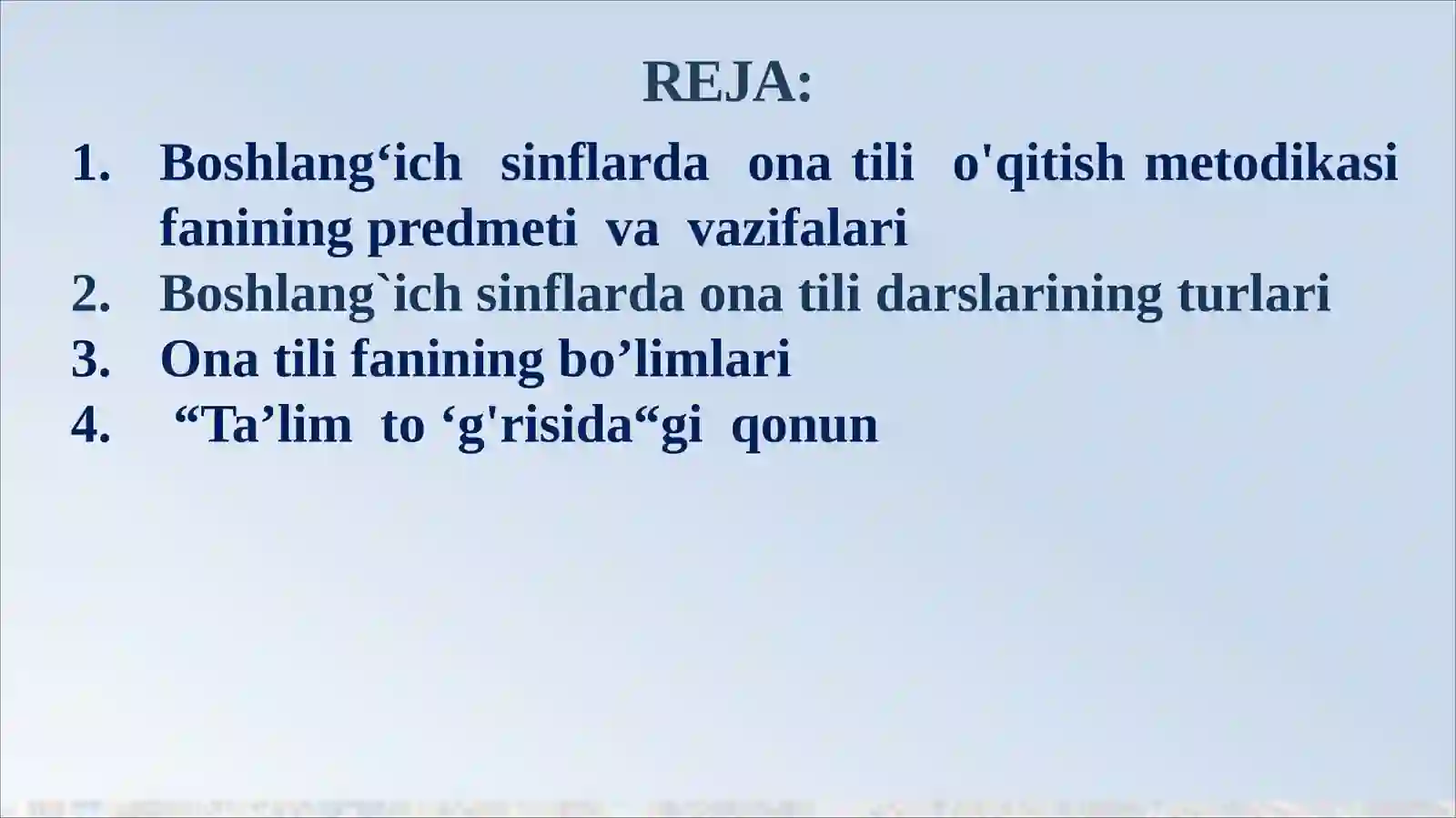 REJA:

1. Boshlang‘ich sinflarda ona tili o'qitish metodikasi fanining predmeti va vazifalari
2. Boshlang`ich sinflarda ona tili darslarining turlari
3. Ona tili fanining bo’limlari
4. “Ta’lim to ‘g'risida“gi qonun